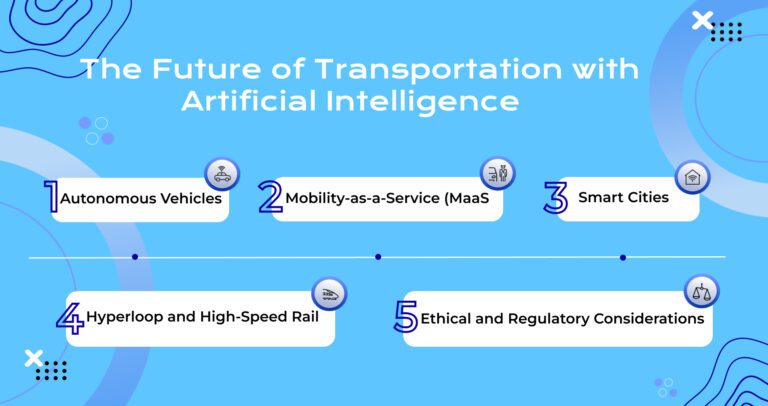 The Future of Transportation with Artificial Intelligence

1 Autonomous Vehicles

2 Mobility-as-a-Service (MaaS

3 Smart Cities

4 Hyperloop and High-Speed Rail

5 Ethical and Regulatory Considerations